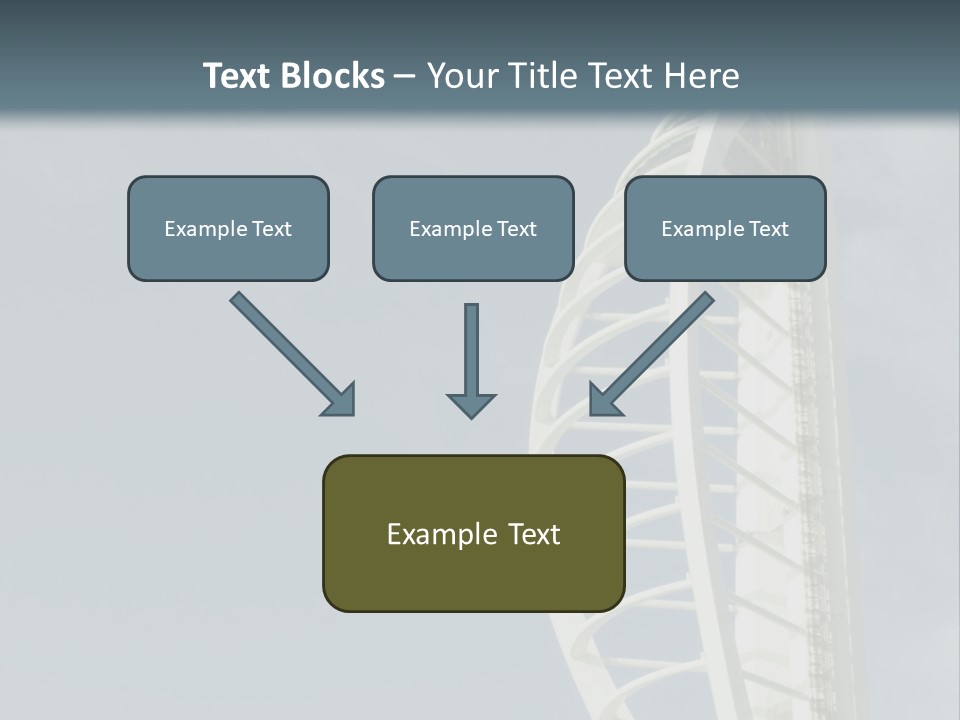 Text Blocks – Your Title Text Here

Example Text

Example Text

Example Text

Example Text